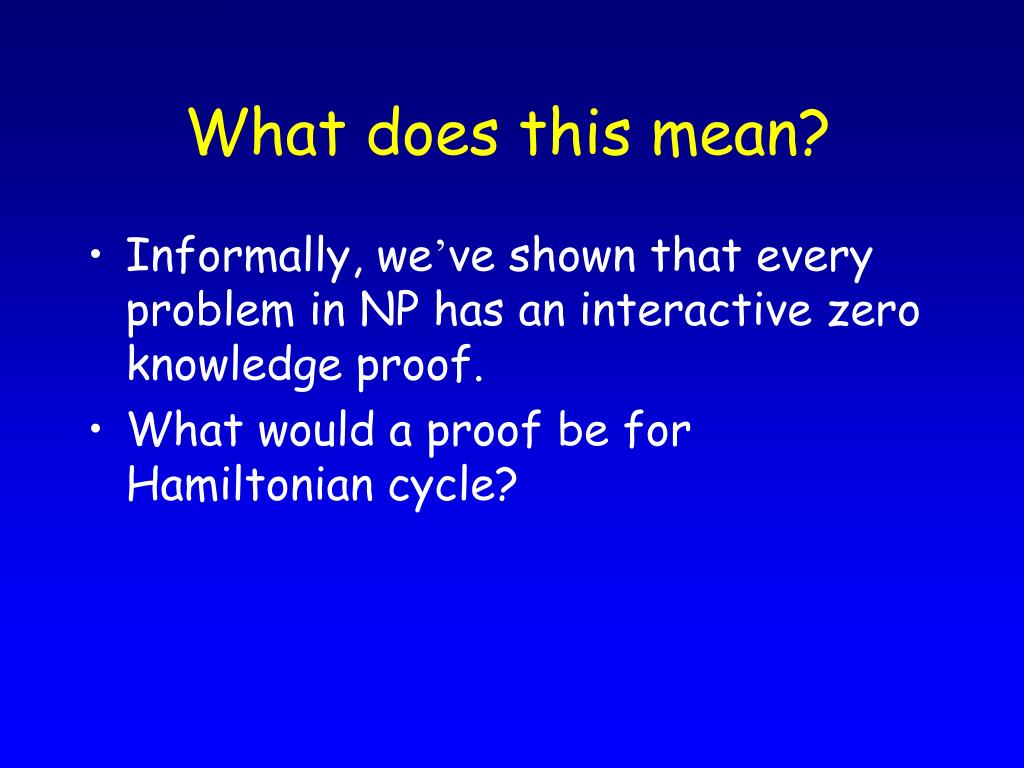 What does this mean?

• Informally, we’ve shown that every problem in NP has an interactive zero knowledge proof.

• What would a proof be for Hamiltonian cycle?